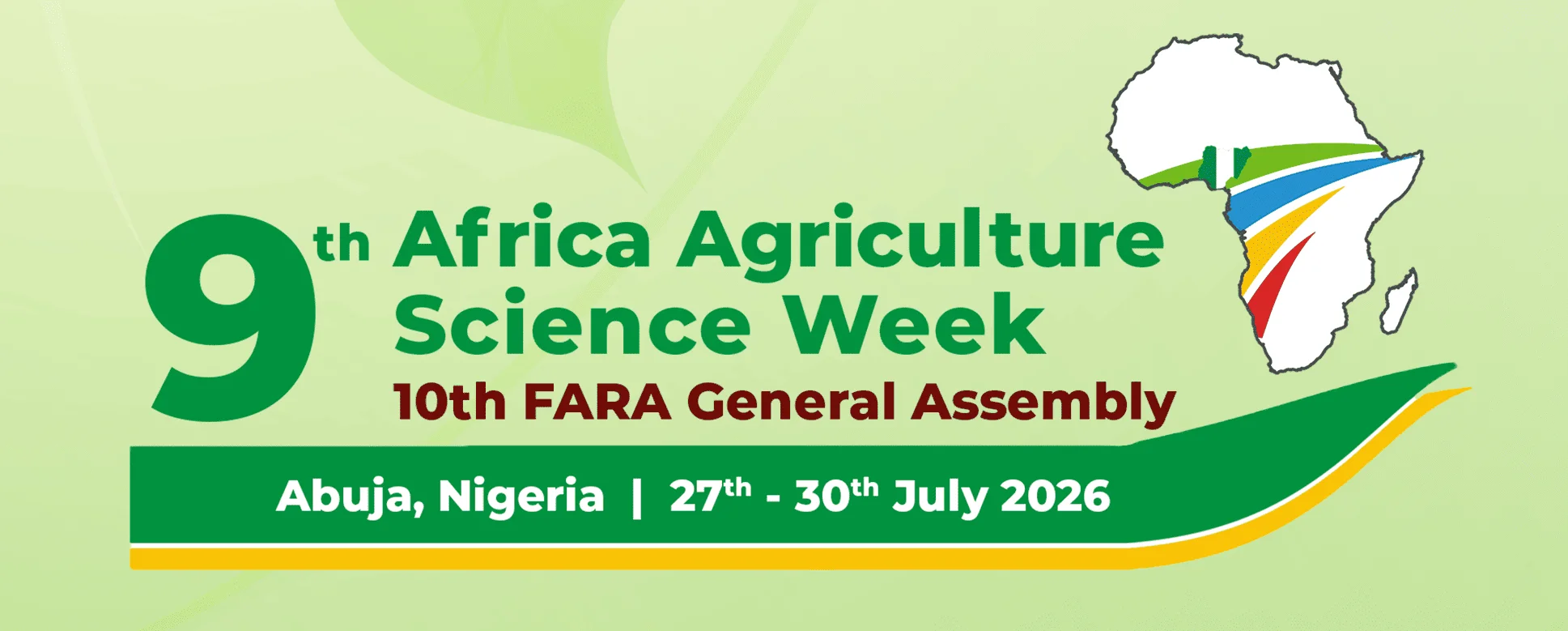 9th Africa Agriculture Science Week

10th FARA General Assembly

Abuja, Nigeria | 27th - 30th July 2026